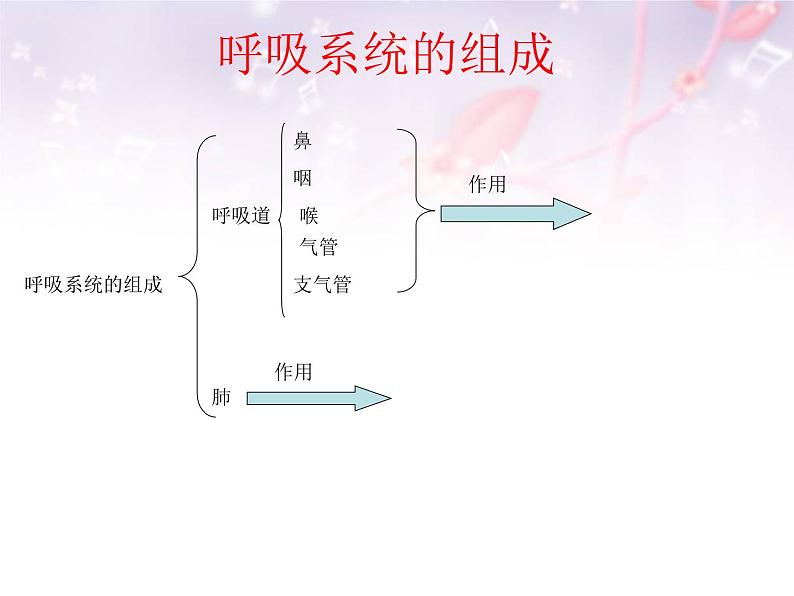 呼吸系统的组成

呼吸系统的组成

呼吸道

鼻

咽

喉

气管

支气管

作用

肺

作用